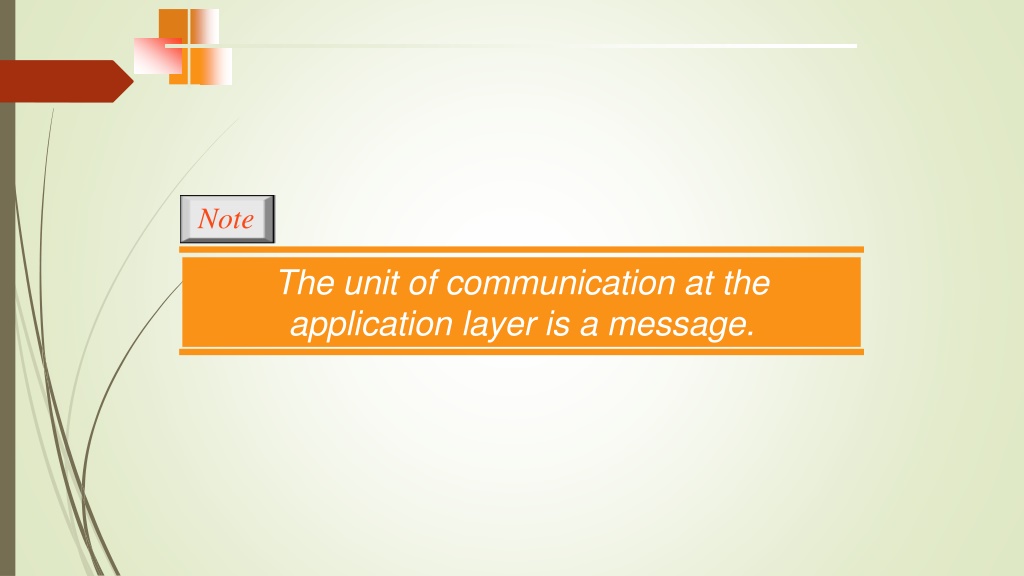 Note

The unit of communication at the application layer is a message.